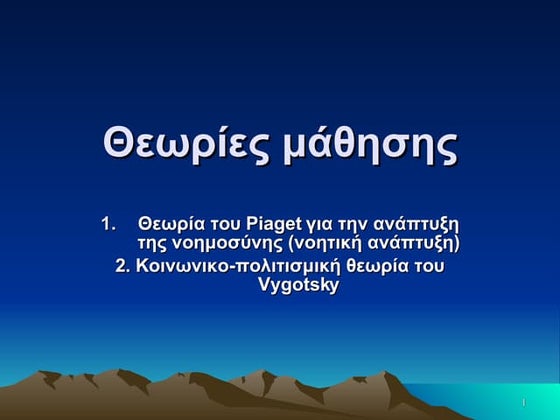 Θεωρίες μάθησης

1. Θεωρία του Piaget για την ανάπτυξη της νοημοσύνης (νοητική ανάπτυξη)
2. Κοινωνικο-πολιτισμική θεωρία του Vygotsky

1